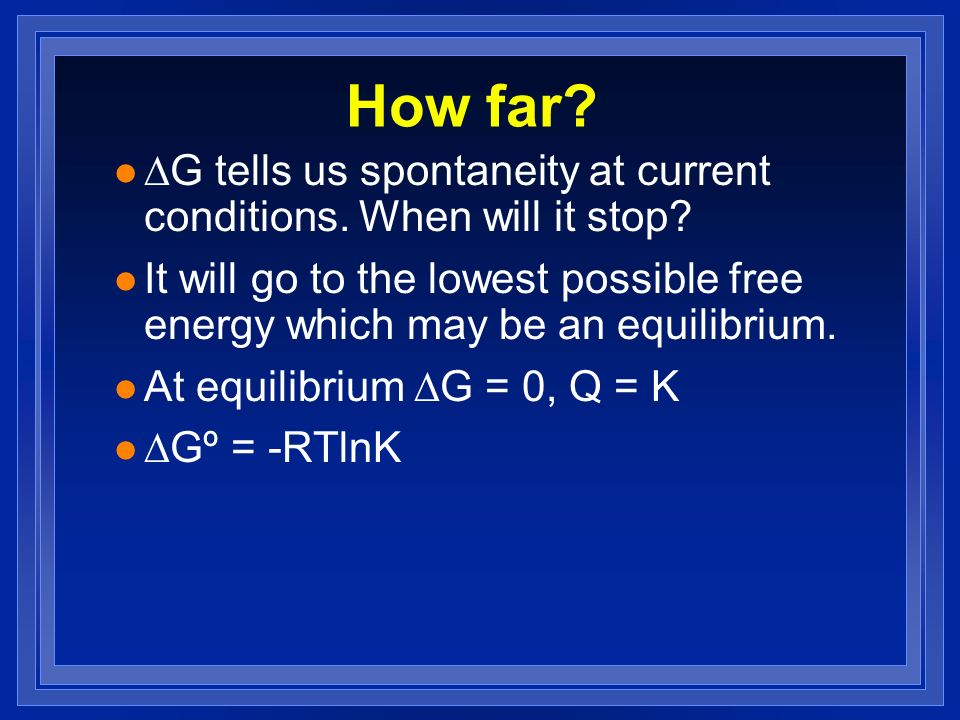 How far?

- $\Delta G$ tells us spontaneity at current conditions. When will it stop?
- It will go to the lowest possible free energy which may be an equilibrium.
- At equilibrium $\Delta G = 0$, $Q = K$
- $\Delta G^{o} = -RT\ln K$